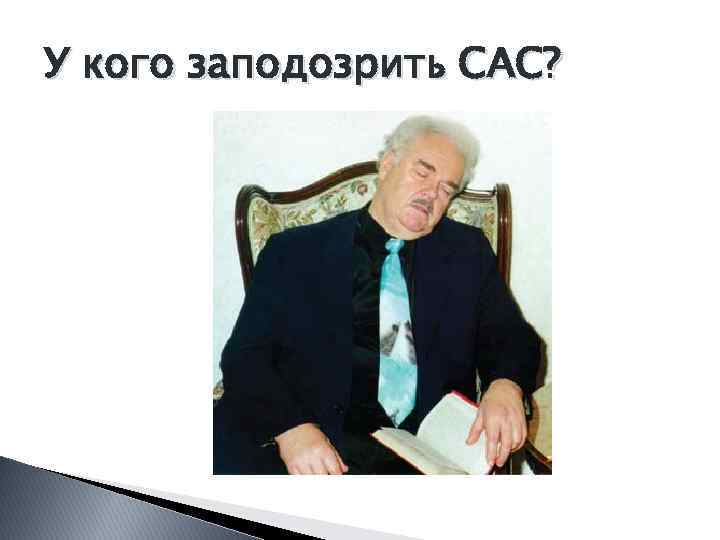 У кого заподозрить САС?